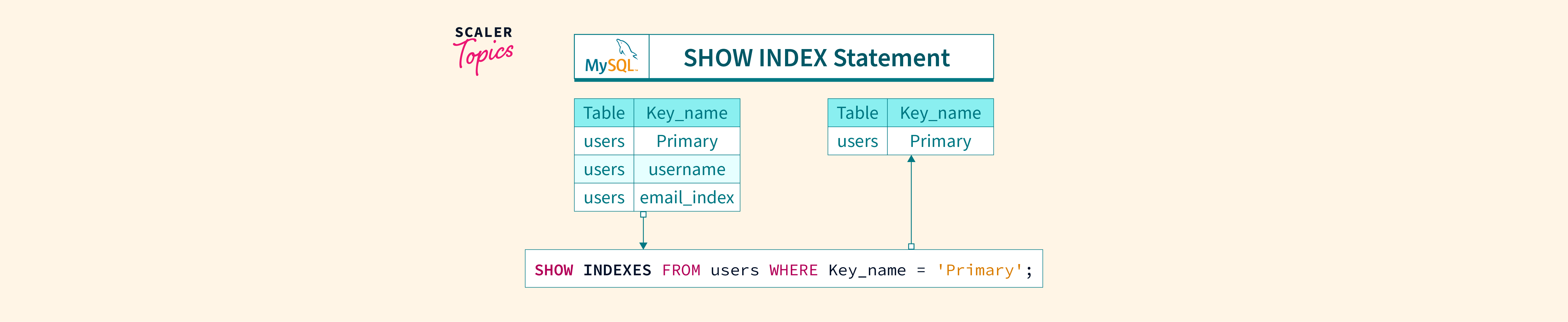 SCALER Topics

MySQL

SHOW INDEX Statement

| Table | Key_name |
|---|---|
| users | Primary |
| users | username |
| users | email_index |

| Table | Key_name |
|---|---|
| users | Primary |

SHOW INDEXES FROM users WHERE Key_name = 'Primary';